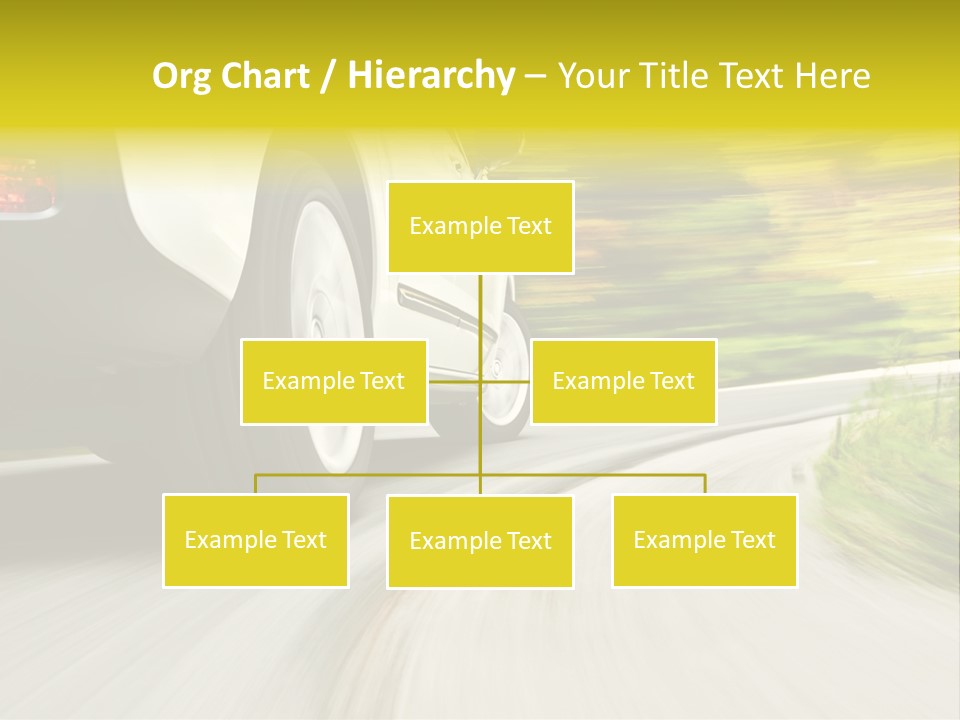 Org Chart / Hierarchy – Your Title Text Here

Example Text

Example Text

Example Text

Example Text

Example Text

Example Text